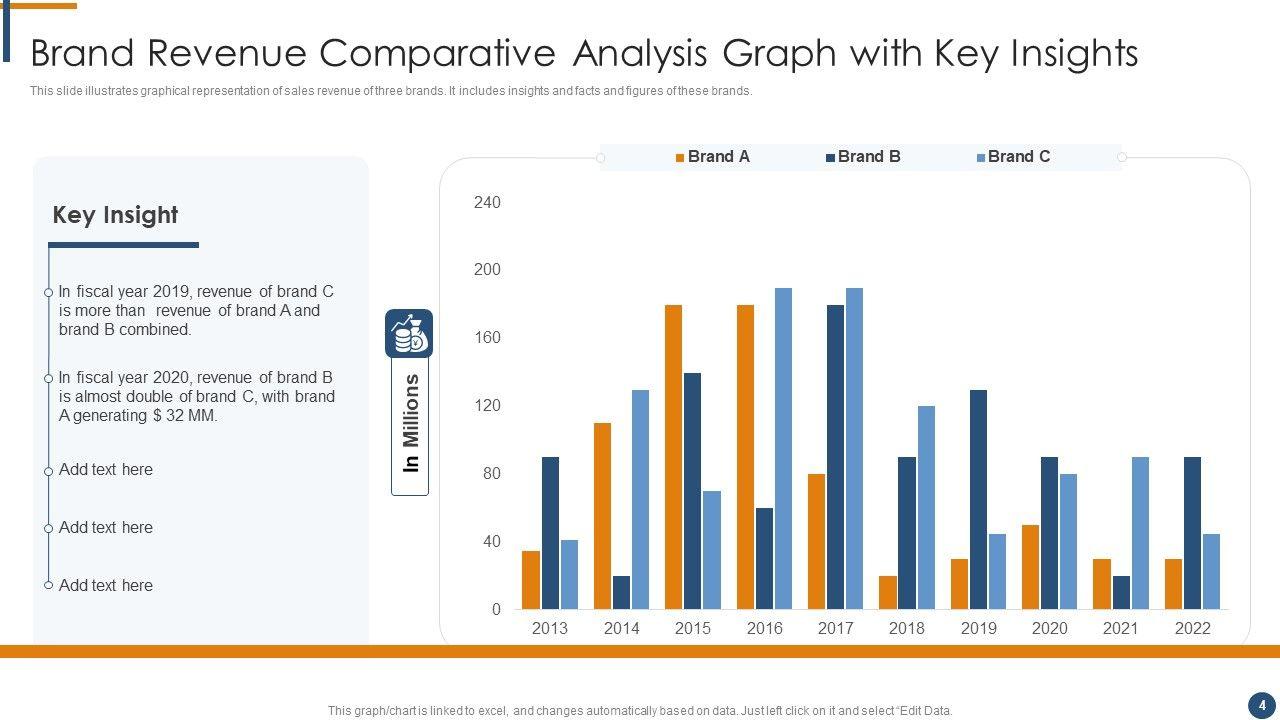 Brand Revenue Comparative Analysis Graph with Key Insights

This slide illustrates graphical representation of sales revenue of three brands. It includes insights and facts and figures of these brands.

Key Insight

In fiscal year 2019, revenue of brand C is more than revenue of brand A and brand B combined.

In fiscal year 2020, revenue of brand B is almost double of brand C, with brand A generating $ 32 MM.

Add text here

Add text here

Add text here

In Millions

Brand A Brand B Brand C

240
200
160
120
80
40
0

2013 2014 2015 2016 2017 2018 2019 2020 2021 2022

This graph/chart is linked to excel, and changes automatically based on data. Just left click on it and select "Edit Data.

4